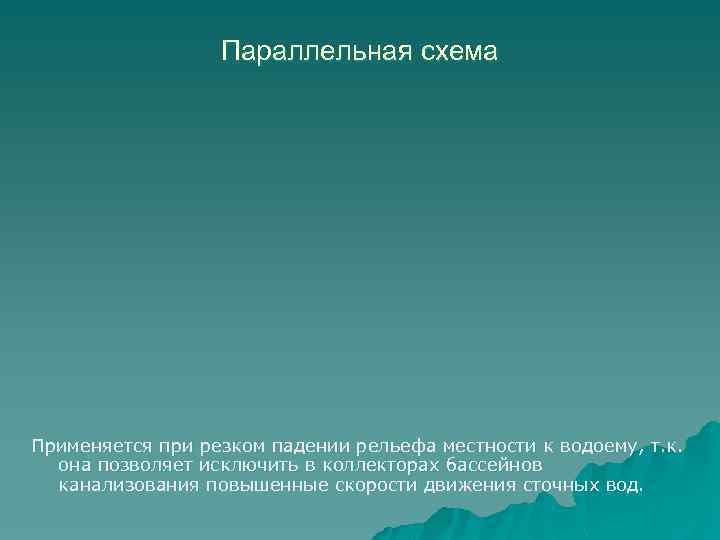 Параллельная схема

Применяется при резком падении рельефа местности к водоему, т.к. она позволяет исключить в коллекторах бассейнов канализования повышенные скорости движения сточных вод.